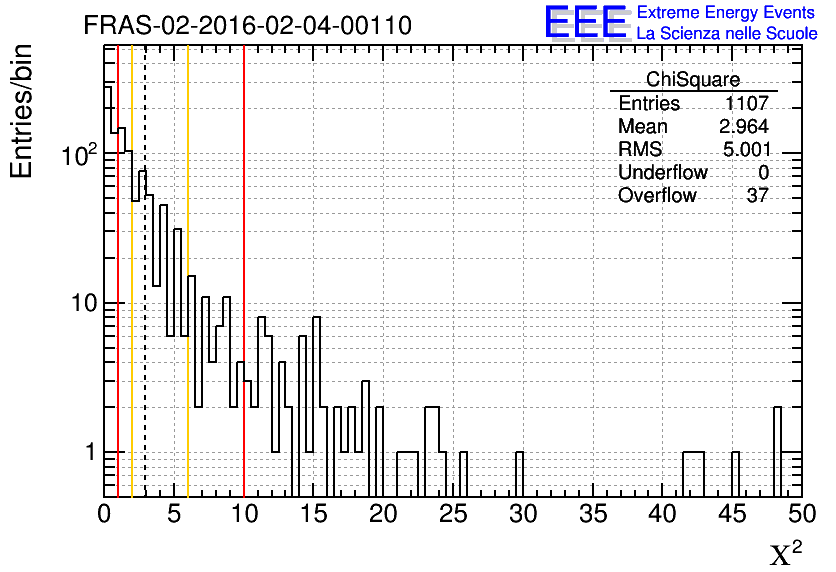 FRAS-02-2016-02-04-00110

EEE Extreme Energy Events
La Scienza nelle Scuole

Entries/bin

| ChiSquare | |
|---|---|
| Entries | 1107 |
| Mean | 2.964 |
| RMS | 5.001 |
| Underflow | 0 |
| Overflow | 37 |

$10^2$
10
1

0 5 10 15 20 25 30 35 40 45 50

$\chi^2$